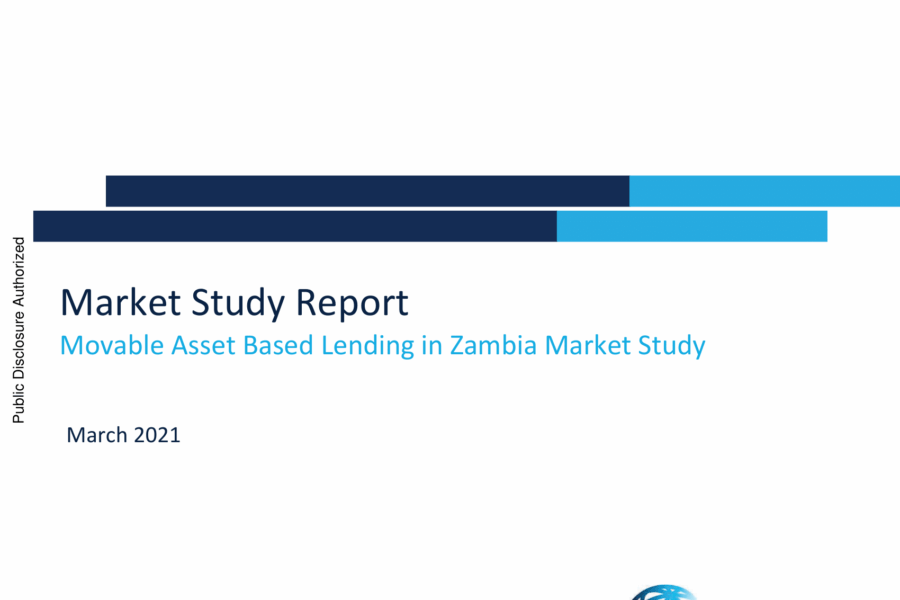 Public Disclosure Authorized

Market Study Report
Movable Asset Based Lending in Zambia Market Study

March 2021